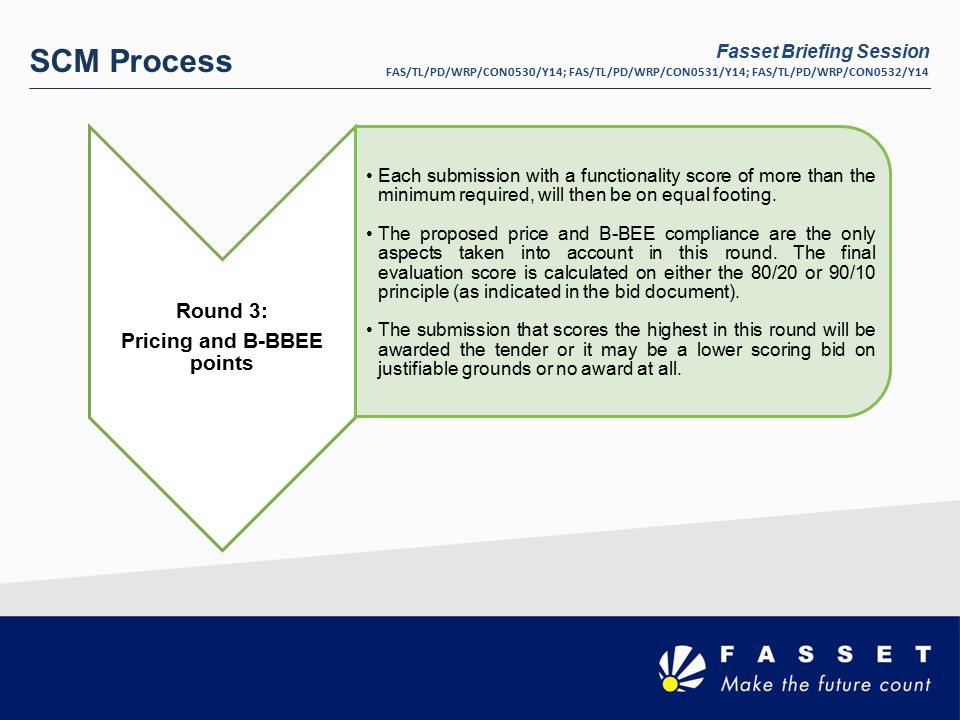 SCM Process

Fasset Briefing Session
FAS/TL/PD/WRP/CON0530/Y14; FAS/TL/PD/WRP/CON0531/Y14; FAS/TL/PD/WRP/CON0532/Y14

Round 3:
Pricing and B-BBEE points

• Each submission with a functionality score of more than the minimum required, will then be on equal footing.

• The proposed price and B-BEE compliance are the only aspects taken into account in this round. The final evaluation score is calculated on either the 80/20 or 90/10 principle (as indicated in the bid document).

• The submission that scores the highest in this round will be awarded the tender or it may be a lower scoring bid on justifiable grounds or no award at all.

FASSET
Make the future count